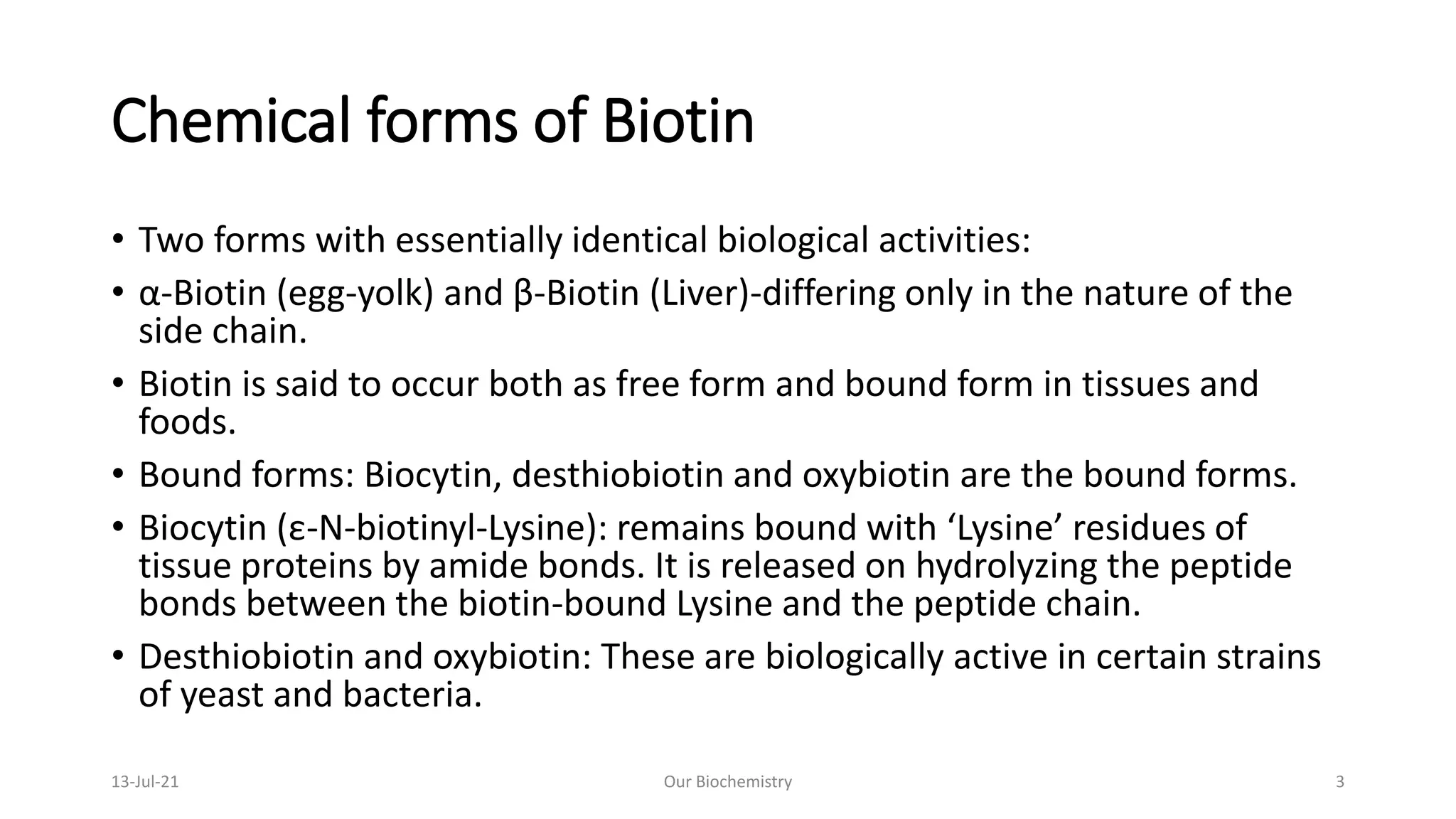 Chemical forms of Biotin

• Two forms with essentially identical biological activities:

• α-Biotin (egg-yolk) and β-Biotin (Liver)-differing only in the nature of the side chain.

• Biotin is said to occur both as free form and bound form in tissues and foods.

• Bound forms: Biocytin, desthiobiotin and oxybiotin are the bound forms.

• Biocytin (ε-N-biotinyl-Lysine): remains bound with ‘Lysine’ residues of tissue proteins by amide bonds. It is released on hydrolyzing the peptide bonds between the biotin-bound Lysine and the peptide chain.

• Desthiobiotin and oxybiotin: These are biologically active in certain strains of yeast and bacteria.

13-Jul-21

Our Biochemistry

3